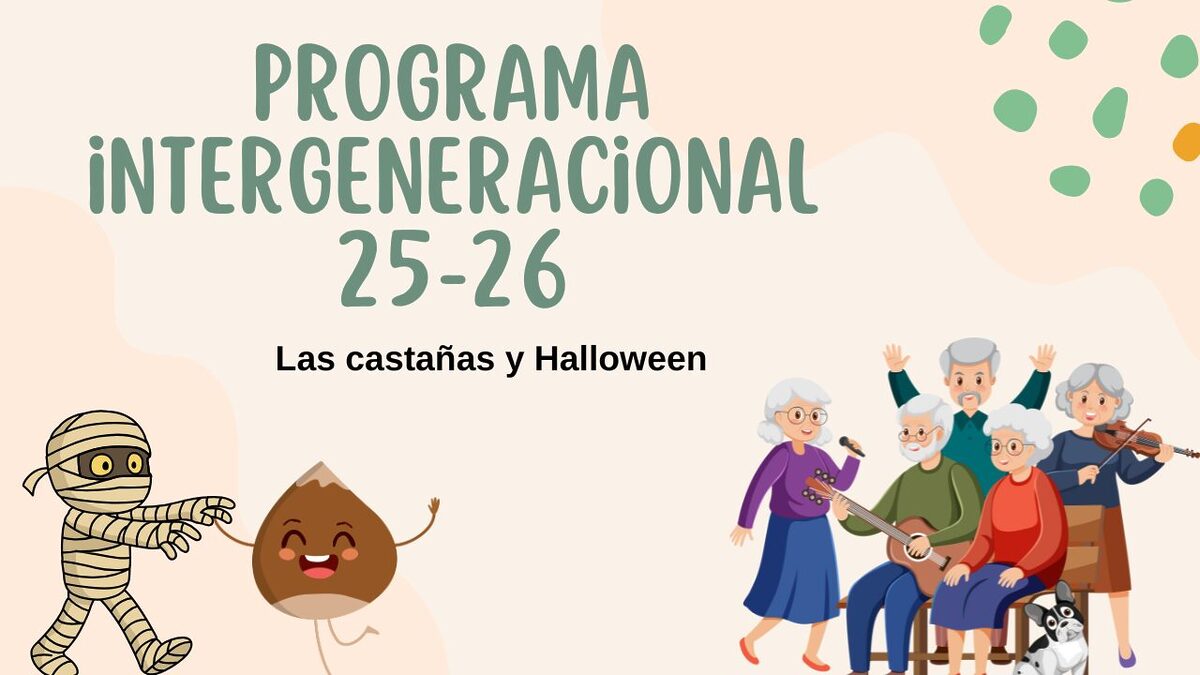 PROGRAMA INTERGENERACIONAL 25-26

Las castañas y Halloween